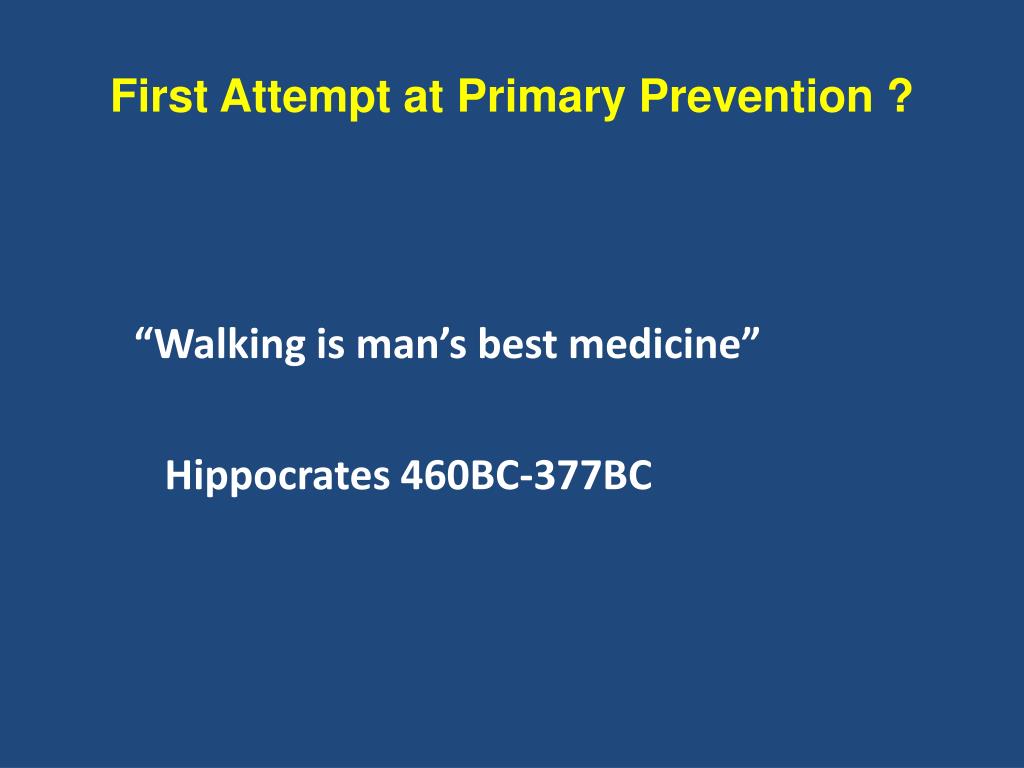 First Attempt at Primary Prevention ?

“Walking is man’s best medicine”

Hippocrates 460BC-377BC